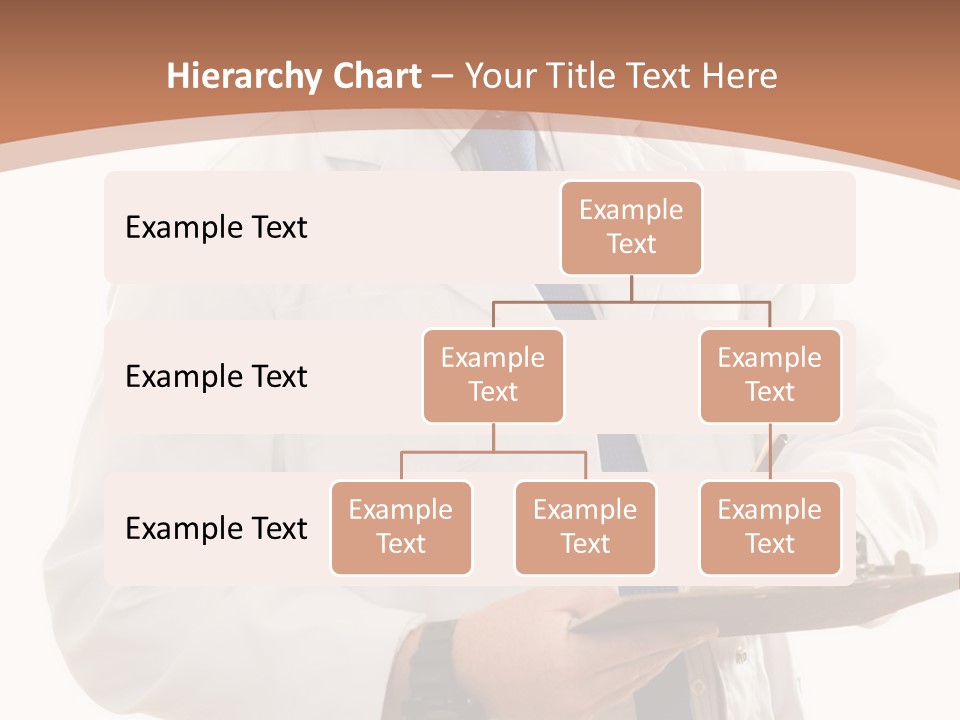 Hierarchy Chart – Your Title Text Here

Example Text

Example Text

Example Text

Example Text

Example Text

Example Text

Example Text

Example Text

Example Text